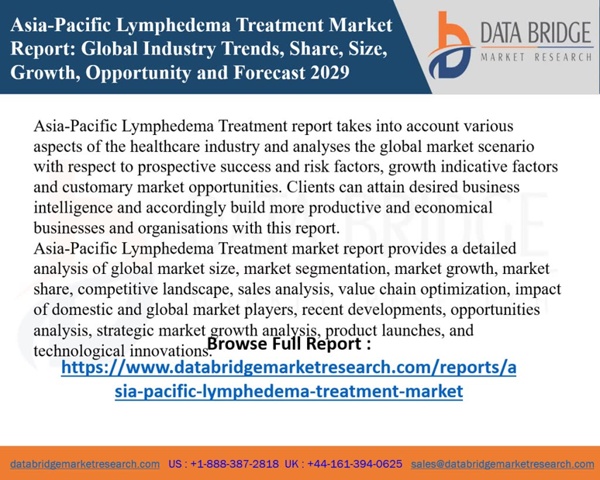 Asia-Pacific Lymphedema Treatment Market Report: Global Industry Trends, Share, Size, Growth, Opportunity and Forecast 2029

DATA BRIDGE
MARKET RESEARCH

Asia-Pacific Lymphedema Treatment report takes into account various aspects of the healthcare industry and analyses the global market scenario with respect to prospective success and risk factors, growth indicative factors and customary market opportunities. Clients can attain desired business intelligence and accordingly build more productive and economical businesses and organisations with this report.
Asia-Pacific Lymphedema Treatment market report provides a detailed analysis of global market size, market segmentation, market growth, market share, competitive landscape, sales analysis, value chain optimization, impact of domestic and global market players, recent developments, opportunities analysis, strategic market growth analysis, product launches, and technological innovations.

Browse Full Report :
https://www.databridgemarketresearch.com/reports/asia-pacific-lymphedema-treatment-market

databridgemarketresearch.com US : +1-888-387-2818 UK : +44-161-394-0625 sales@databridgemarketresearch.com